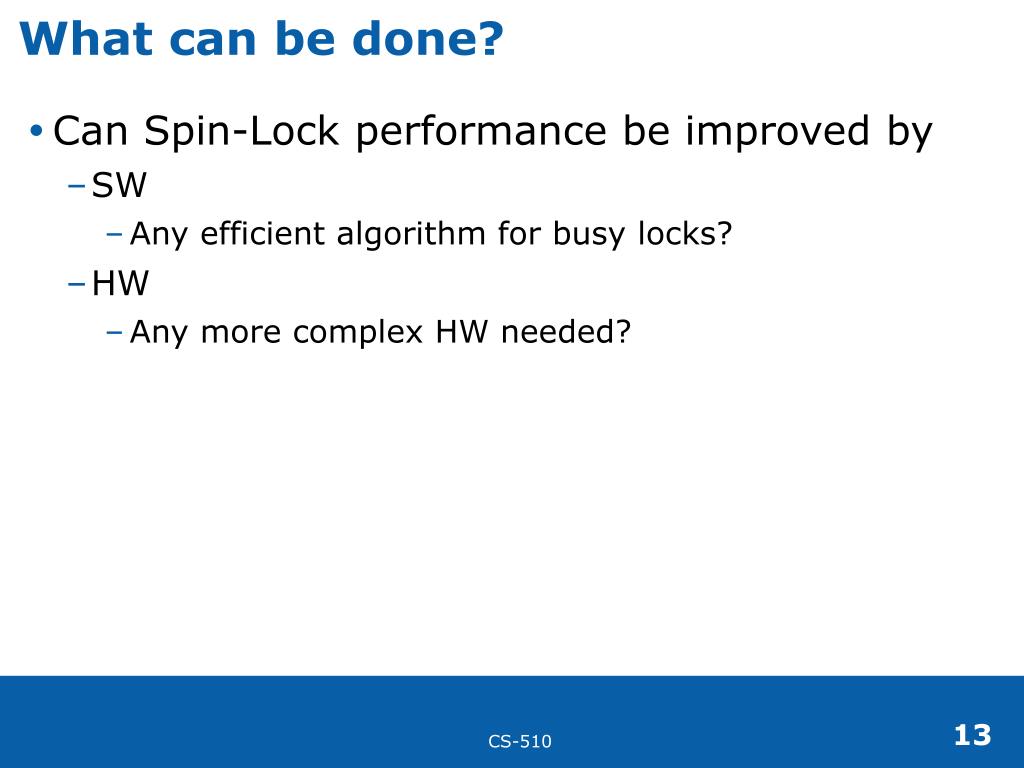 What can be done?

• Can Spin-Lock performance be improved by
– SW
– Any efficient algorithm for busy locks?
– HW
– Any more complex HW needed?

CS-510

13